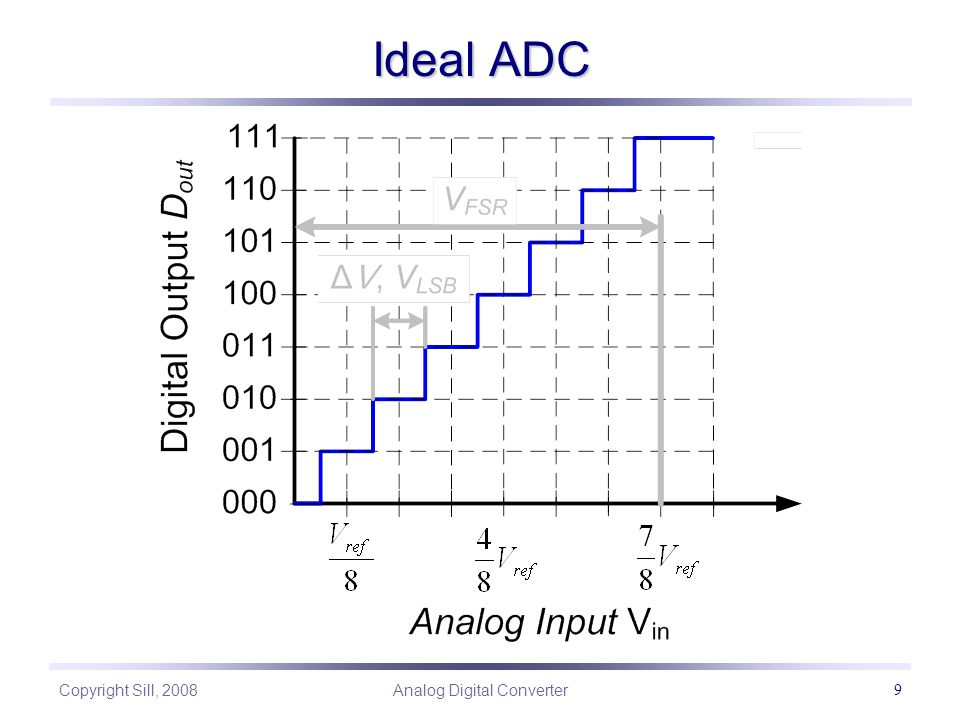 Ideal ADC

Digital Output $D_{out}$

111
110
101
100
011
010
001
000

$V_{FSR}$

$\Delta V$, $V_{LSB}$

$\frac{V_{ref}}{8}$ $\frac{4}{8}V_{ref}$ $\frac{7}{8}V_{ref}$

Analog Input $V_{in}$

Copyright Sill, 2008 Analog Digital Converter 9